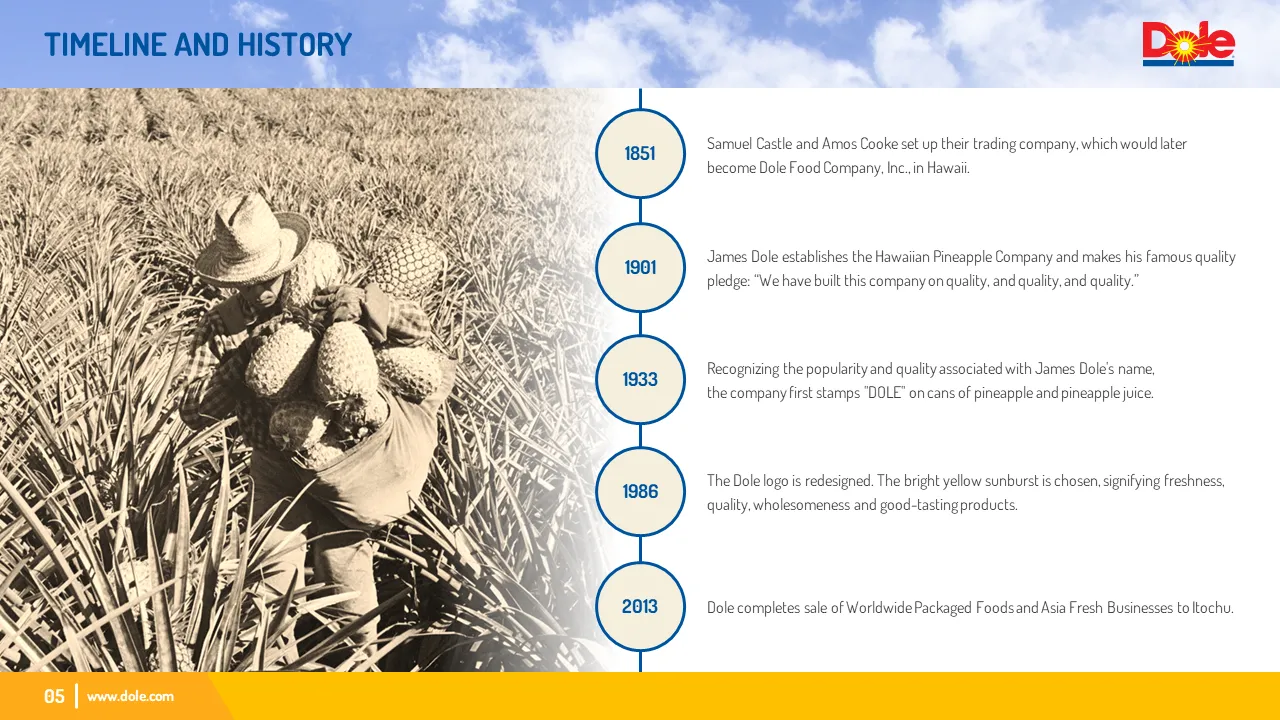 TIMELINE AND HISTORY

Dole

1851

Samuel Castle and Amos Cooke set up their trading company, which would later become Dole Food Company, Inc., in Hawaii.

1901

James Dole establishes the Hawaiian Pineapple Company and makes his famous quality pledge: "We have built this company on quality, and quality, and quality."

1933

Recognizing the popularity and quality associated with James Dole's name, the company first stamps "DOLE" on cans of pineapple and pineapple juice.

1986

The Dole logo is redesigned. The bright yellow sunburst is chosen, signifying freshness, quality, wholesomeness and good-tasting products.

2013

Dole completes sale of Worldwide Packaged Foods and Asia Fresh Businesses to Itochu.

05 www.dole.com